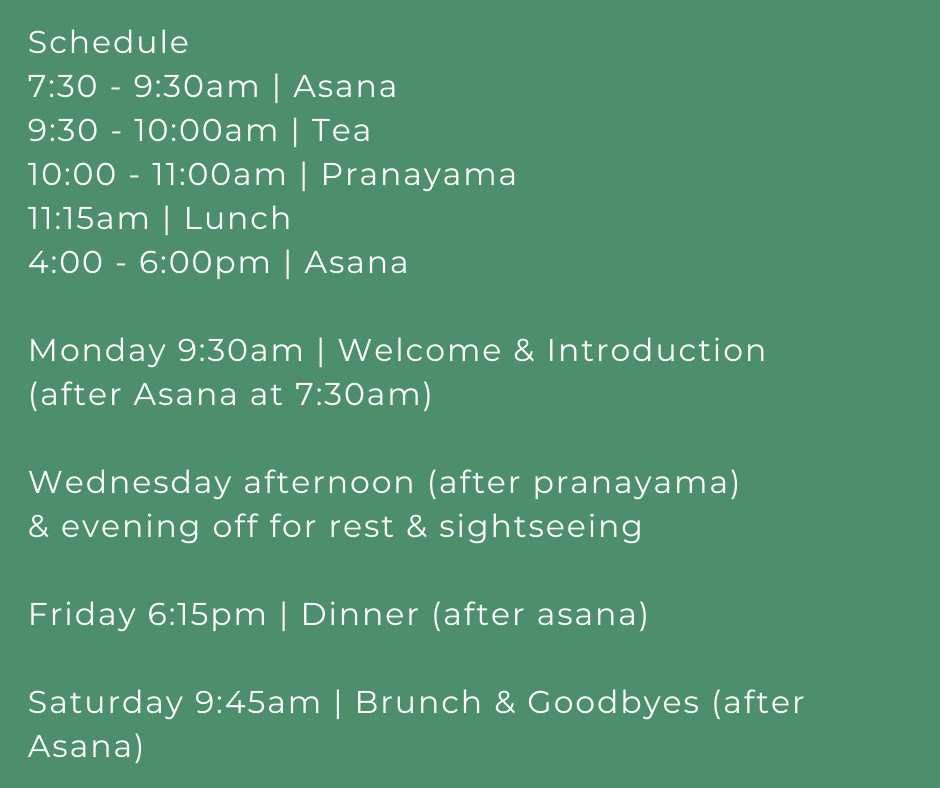 Schedule
7:30 - 9:30am | Asana
9:30 - 10:00am | Tea
10:00 - 11:00am | Pranayama
11:15am | Lunch
4:00 - 6:00pm | Asana

Monday 9:30am | Welcome & Introduction (after Asana at 7:30am)

Wednesday afternoon (after pranayama) & evening off for rest & sightseeing

Friday 6:15pm | Dinner (after asana)

Saturday 9:45am | Brunch & Goodbyes (after Asana)